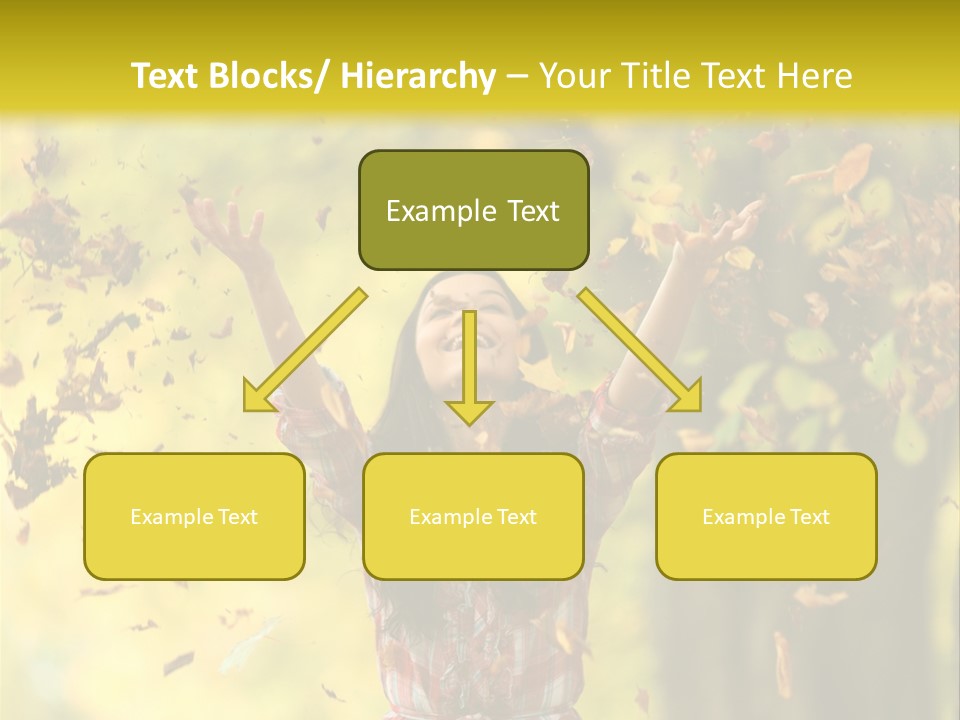 Text Blocks/ Hierarchy – Your Title Text Here

Example Text

Example Text

Example Text

Example Text